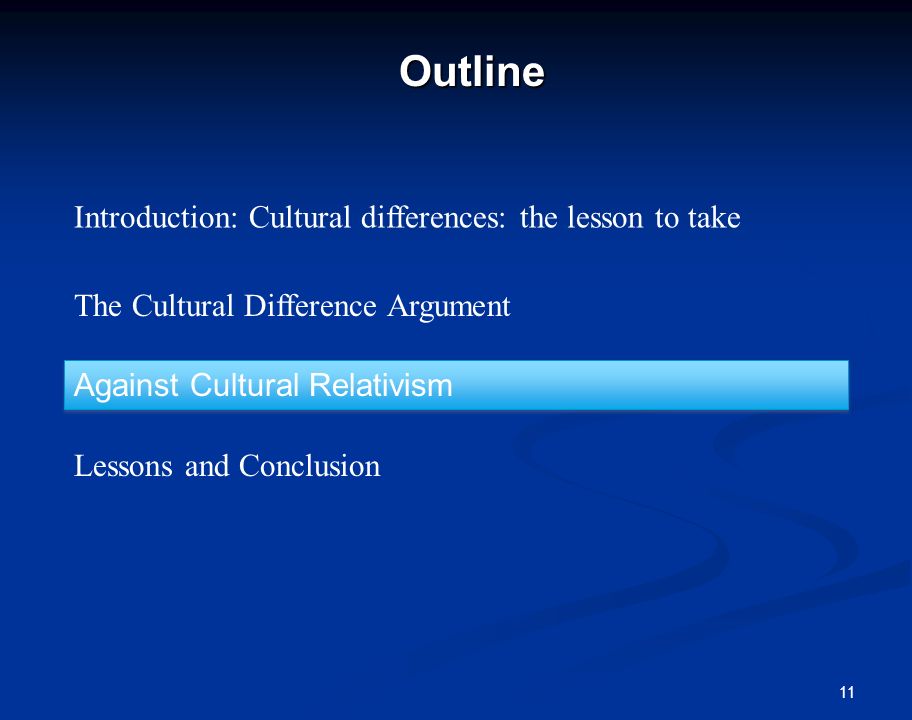 Outline

Introduction: Cultural differences: the lesson to take

The Cultural Difference Argument

Against Cultural Relativism

Lessons and Conclusion

11